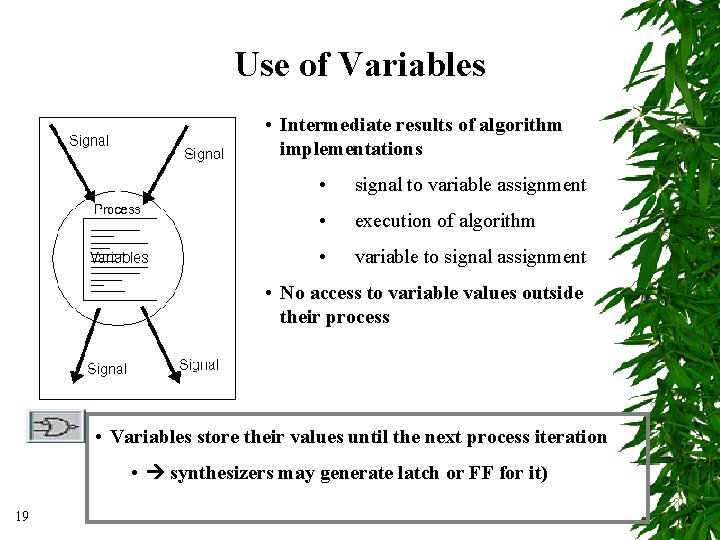 Use of Variables

Signal

Signal

Process

Variables

Signal

Signal

• Intermediate results of algorithm implementations

• signal to variable assignment

• execution of algorithm

• variable to signal assignment

• No access to variable values outside their process

• Variables store their values until the next process iteration

• → synthesizers may generate latch or FF for it)

19